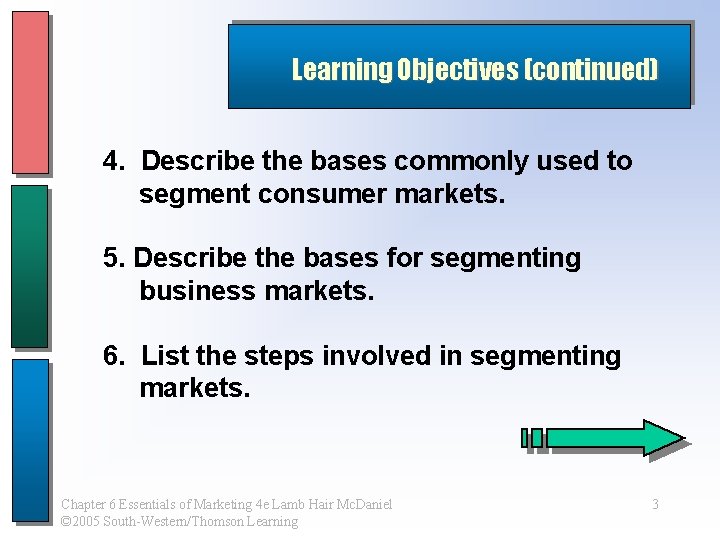 Learning Objectives (continued)

4. Describe the bases commonly used to segment consumer markets.

5. Describe the bases for segmenting business markets.

6. List the steps involved in segmenting markets.

Chapter 6 Essentials of Marketing 4e Lamb Hair McDaniel
©2005 South-Western/Thomson Learning

3